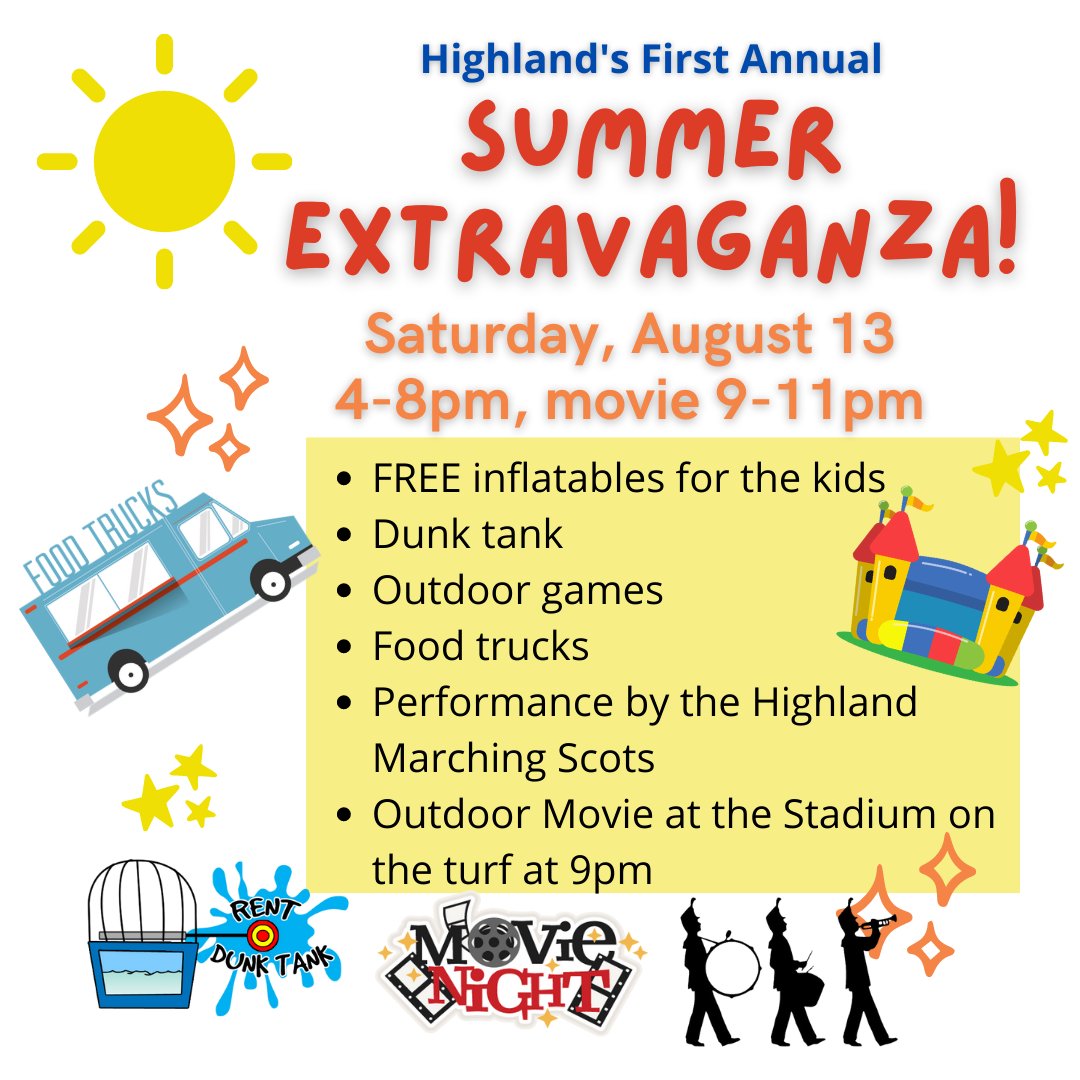 Highland's First Annual

SUMMER EXTRAVAGANZA!

Saturday, August 13
4-8pm, movie 9-11pm

FOOD TRUCKS

- FREE inflatables for the kids
- Dunk tank
- Outdoor games
- Food trucks
- Performance by the Highland Marching Scots
- Outdoor Movie at the Stadium on the turf at 9pm

RENT DUNK TANK

MOVIE NIGHT